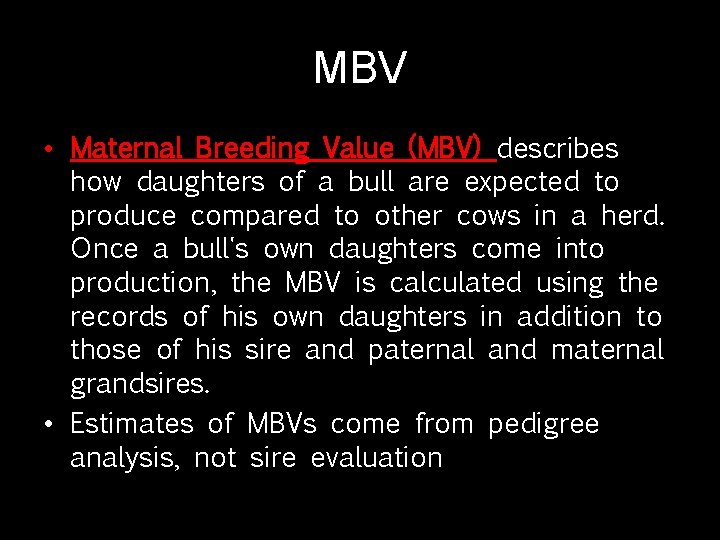 MBV

• Maternal Breeding Value (MBV) describes how daughters of a bull are expected to produce compared to other cows in a herd. Once a bull's own daughters come into production, the MBV is calculated using the records of his own daughters in addition to those of his sire and paternal and maternal grandsires.
• Estimates of MBVs come from pedigree analysis, not sire evaluation